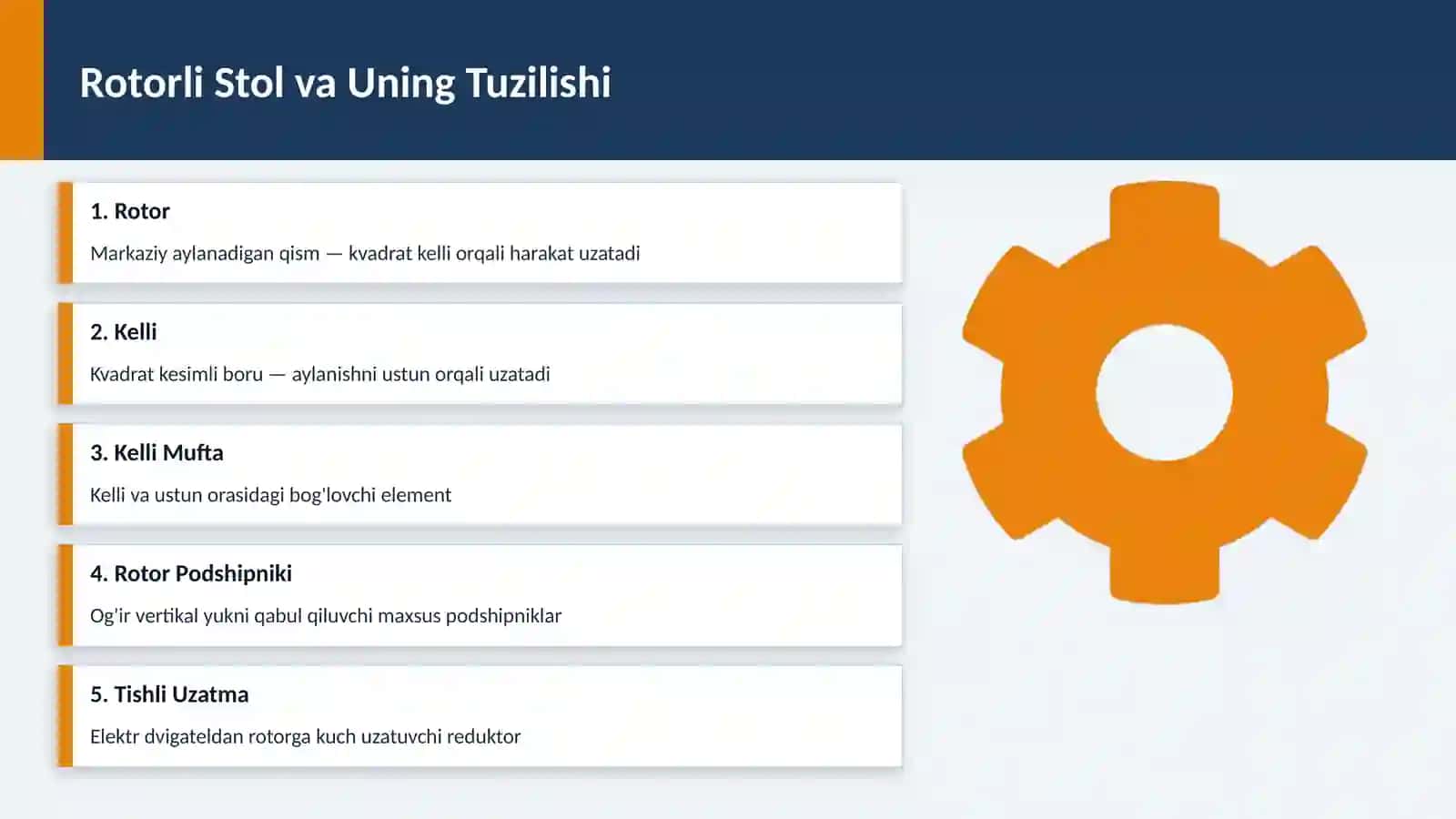 Rotorli Stol va Uning Tuzilishi

1. Rotor

Markaziy aylanadigan qism — kvadrat kelli orqali harakat uzatadi

2. Kelli

Kvadrat kesimli boru — aylanishni ustun orqali uzatadi

3. Kelli Mufta

Kelli va ustun orasidagi bog'lovchi element

4. Rotor Podshipniki

Og'ir vertikal yukni qabul qiluvchi maxsus podshipniklar

5. Tishli Uzatma

Elektr dvigateldan rotorga kuch uzatuvchi reduktor